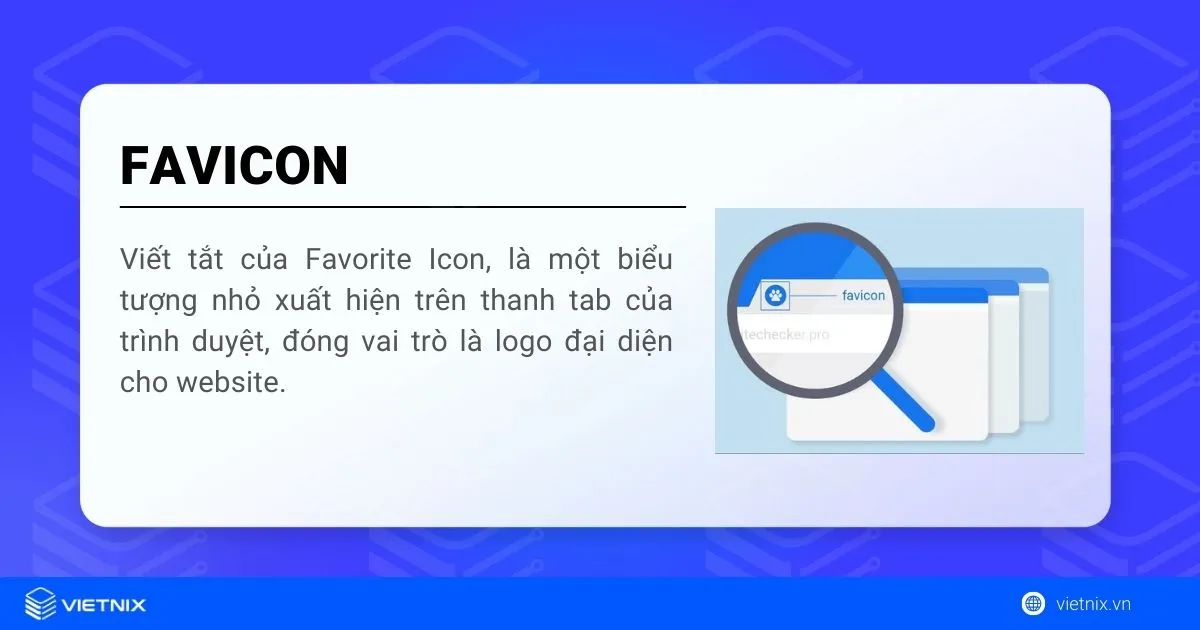 FAVICON

Viết tắt của Favorite Icon, là một biểu tượng nhỏ xuất hiện trên thanh tab của trình duyệt, đóng vai trò là logo đại diện cho website.

favicon

techecker.pro

VIETNIX

vietnix.vn